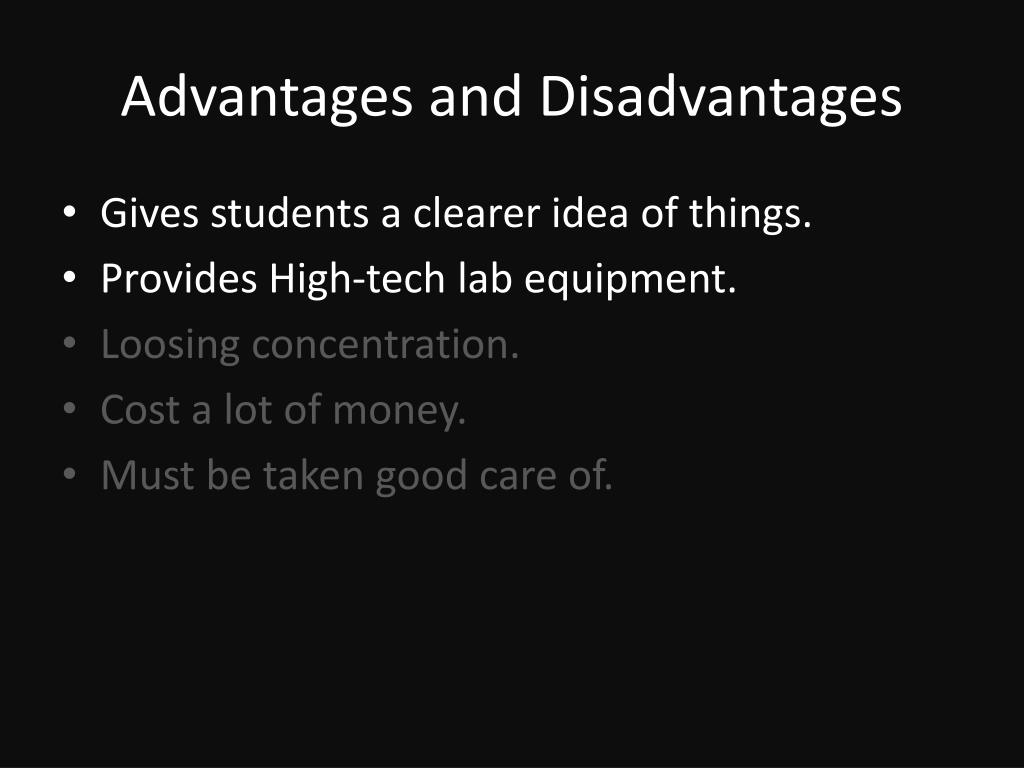 Advantages and Disadvantages

• Gives students a clearer idea of things.
• Provides High-tech lab equipment.
• Loosing concentration.
• Cost a lot of money.
• Must be taken good care of.